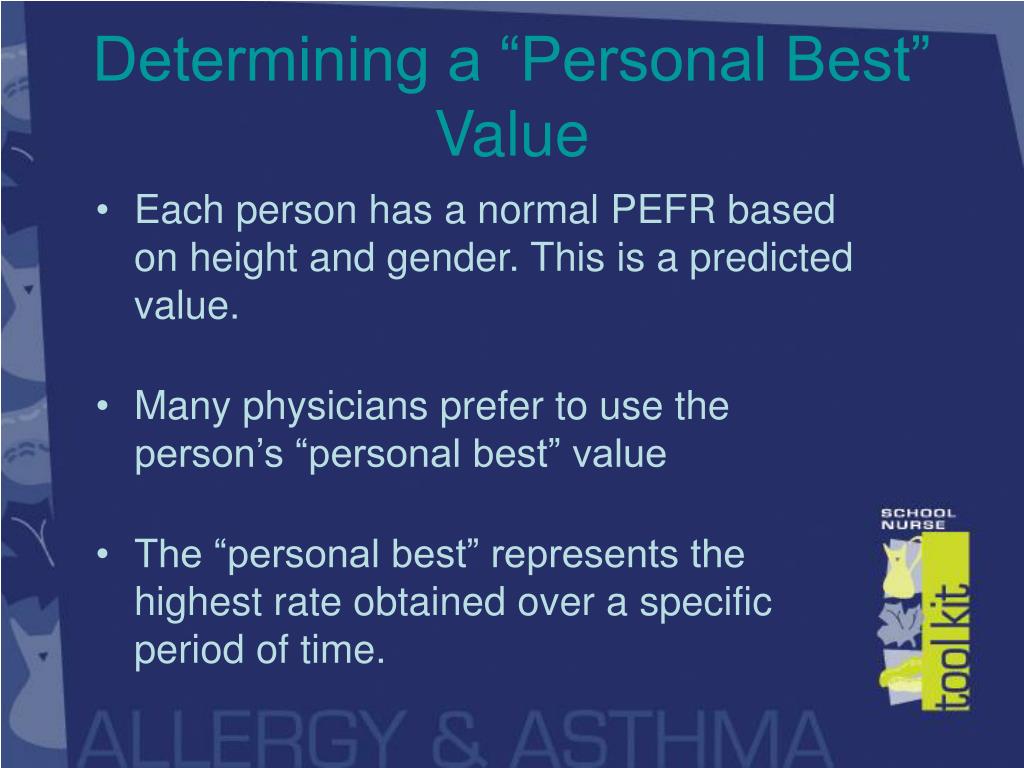 Determining a “Personal Best” Value

• Each person has a normal PEFR based on height and gender. This is a predicted value.

• Many physicians prefer to use the person’s “personal best” value

• The “personal best” represents the highest rate obtained over a specific period of time.

SCHOOL NURSE

toolkit

ALLERGY & ASTHMA